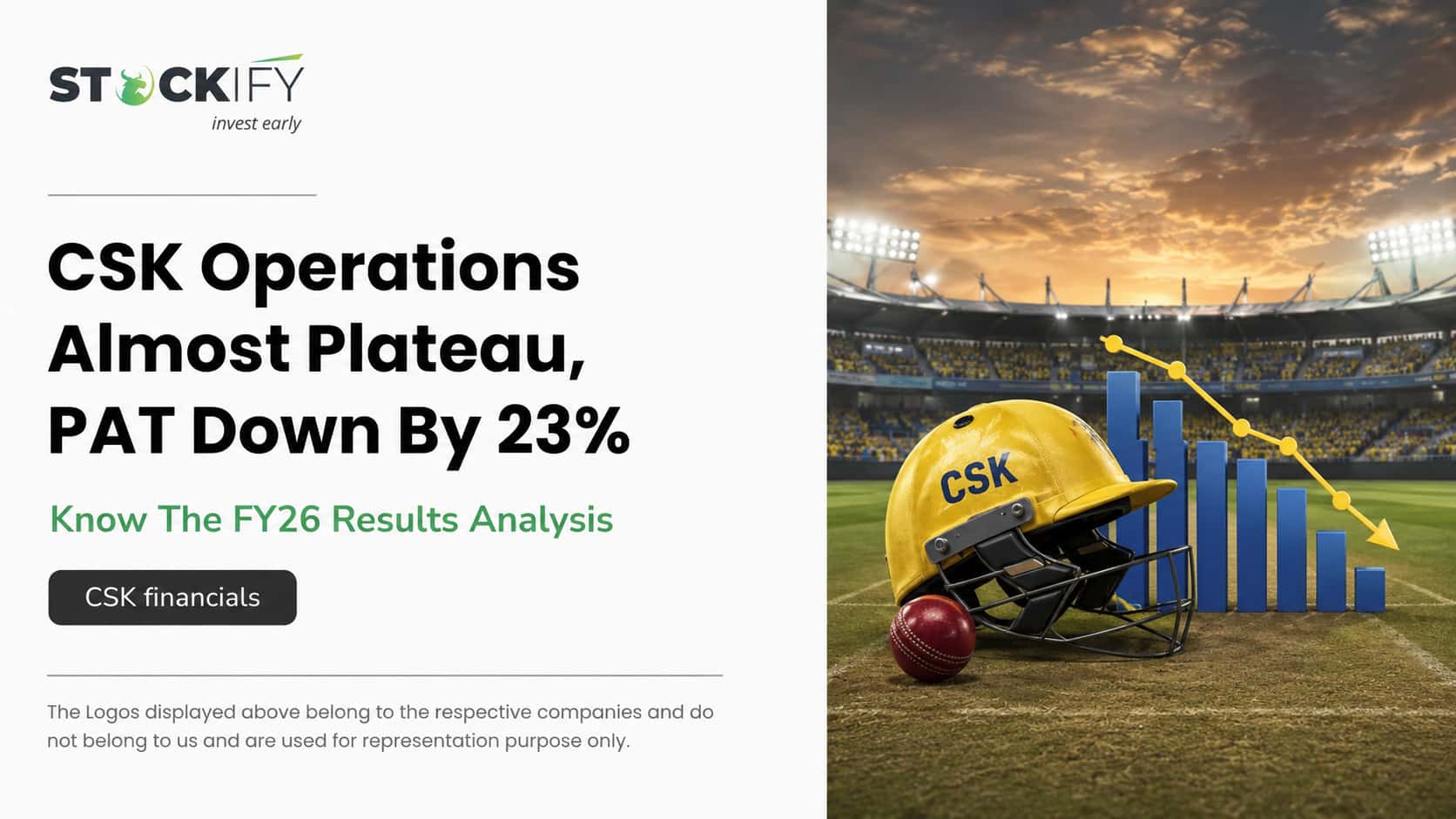 STOCKIFY
invest early

CSK Operations Almost Plateau, PAT Down By 23%

Know The FY26 Results Analysis

CSK financials

The Logos displayed above belong to the respective companies and do not belong to us and are used for representation purpose only.

CSK